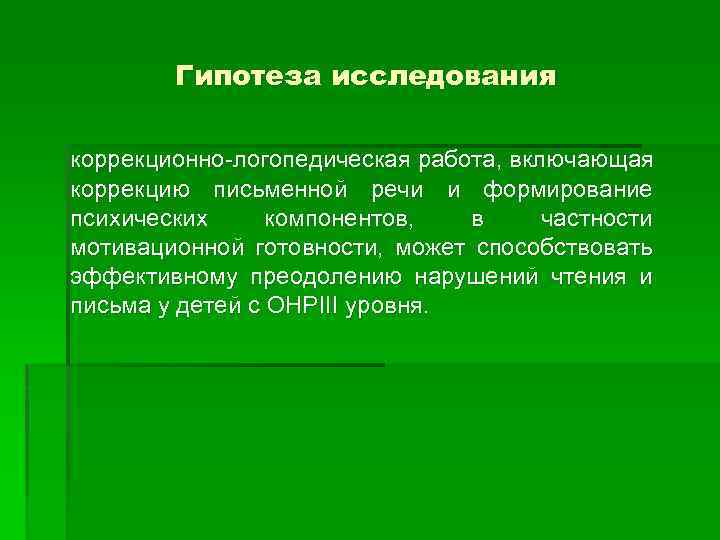 Гипотеза исследования

коррекционно-логопедическая работа, включающая коррекцию письменной речи и формирование психических компонентов, в частности мотивационной готовности, может способствовать эффективному преодолению нарушений чтения и письма у детей с ОНРIII уровня.